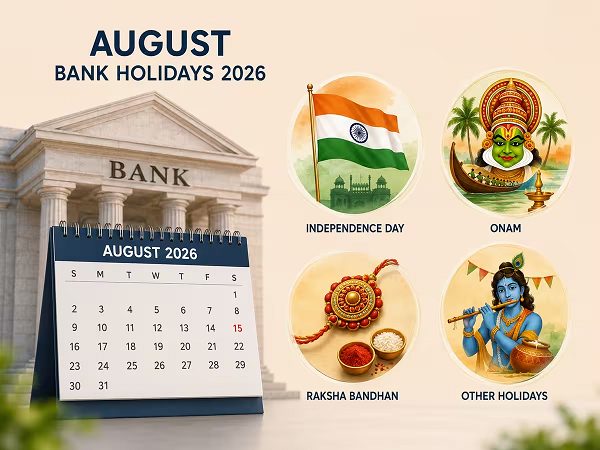 AUGUST
BANK HOLIDAYS 2026

BANK

AUGUST 2026

| S | M | T | W | T | F | S |
|---|---|---|---|---|---|---|
| | | | | | | 1 |
| 2 | 3 | 4 | 5 | 6 | 7 | 8 |
| 9 | 10 | 11 | 12 | 13 | 14 | 15 |
| 16 | 17 | 18 | 19 | 20 | 21 | 22 |
| 23 | 24 | 25 | 26 | 27 | 28 | 29 |
| 30 | 31 | | | | | |

INDEPENDENCE DAY

ONAM

RAKSHA BANDHAN

OTHER HOLIDAYS